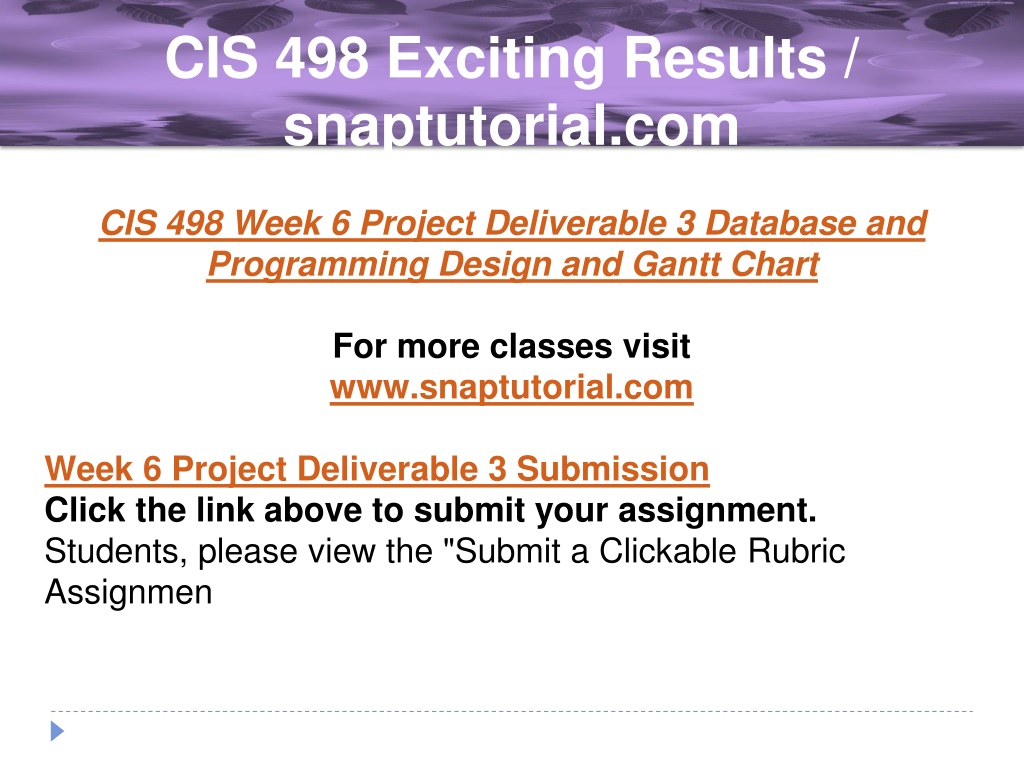 CIS 498 Exciting Results / snaptutorial.com

CIS 498 Week 6 Project Deliverable 3 Database and Programming Design and Gantt Chart

For more classes visit
www.snaptutorial.com

Week 6 Project Deliverable 3 Submission
Click the link above to submit your assignment.
Students, please view the "Submit a Clickable Rubric Assignmen